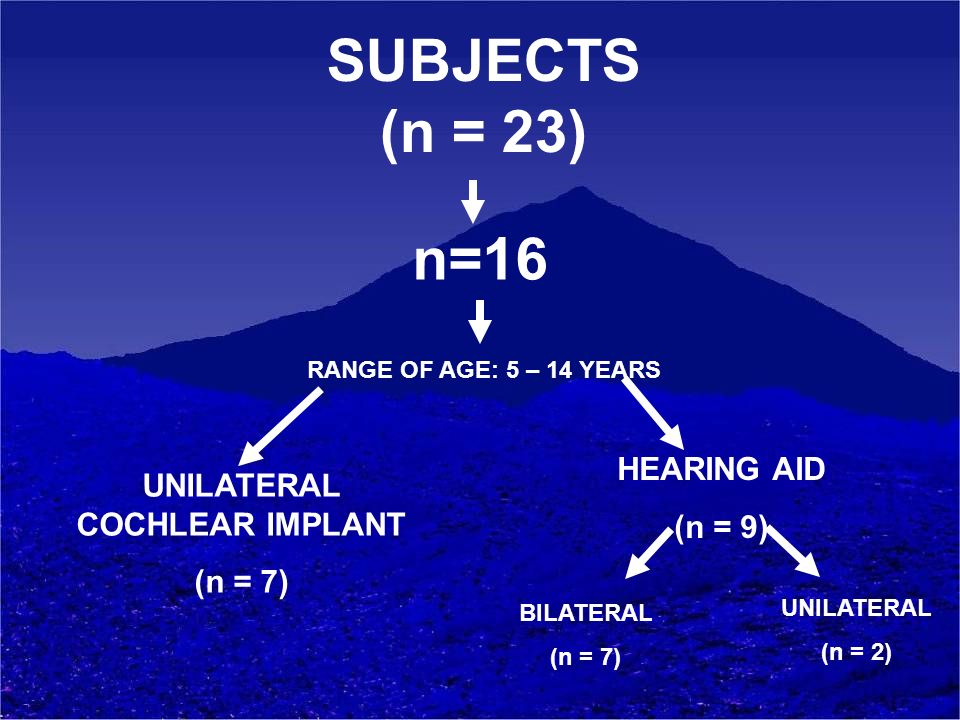 SUBJECTS
(n = 23)

n=16

RANGE OF AGE: 5 – 14 YEARS

UNILATERAL COCHLEAR IMPLANT

(n = 7)

HEARING AID

(n = 9)

BILATERAL

(n = 7)

UNILATERAL

(n = 2)